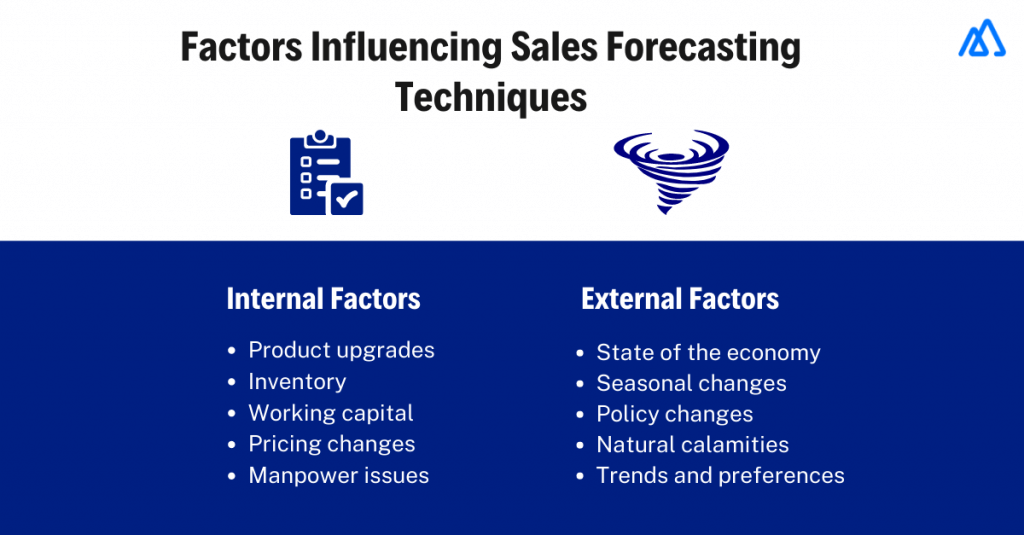 Factors Influencing Sales Forecasting Techniques

Internal Factors

- Product upgrades
- Inventory
- Working capital
- Pricing changes
- Manpower issues

External Factors

- State of the economy
- Seasonal changes
- Policy changes
- Natural calamities
- Trends and preferences